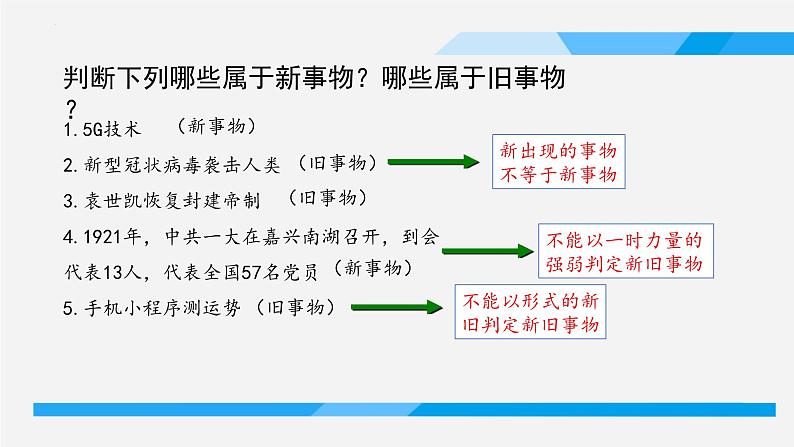 判断下列哪些属于新事物？哪些属于旧事物？

1. 5G技术 （新事物）

2. 新型冠状病毒袭击人类 （旧事物）

新出现的事物不等于新事物

3. 袁世凯恢复封建帝制 （旧事物）

4. 1921年，中共一大在嘉兴南湖召开，到会代表13人，代表全国57名党员 （新事物）

不能以一时力量的强弱判定新旧事物

5. 手机小程序测运势 （旧事物）

不能以形式的新旧判定新旧事物